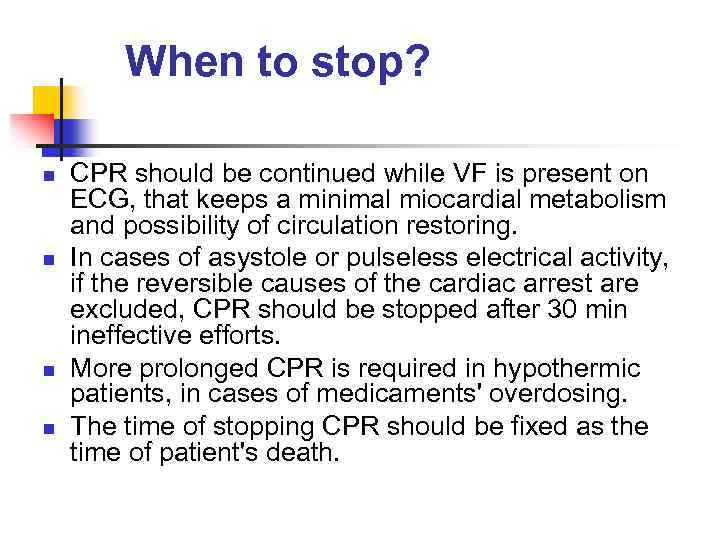 When to stop?

- CPR should be continued while VF is present on ECG, that keeps a minimal miocardial metabolism and possibility of circulation restoring.
- In cases of asystole or pulseless electrical activity, if the reversible causes of the cardiac arrest are excluded, CPR should be stopped after 30 min ineffective efforts.
- More prolonged CPR is required in hypothermic patients, in cases of medicaments' overdosing.
- The time of stopping CPR should be fixed as the time of patient's death.